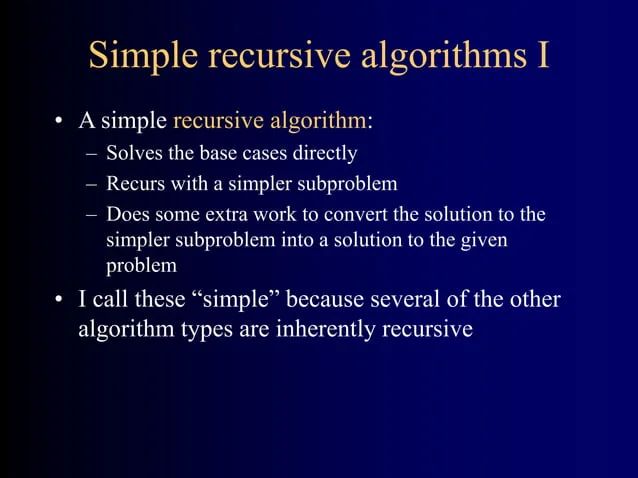 Simple recursive algorithms I

• A simple recursive algorithm:
  – Solves the base cases directly
  – Recurs with a simpler subproblem
  – Does some extra work to convert the solution to the simpler subproblem into a solution to the given problem
• I call these “simple” because several of the other algorithm types are inherently recursive